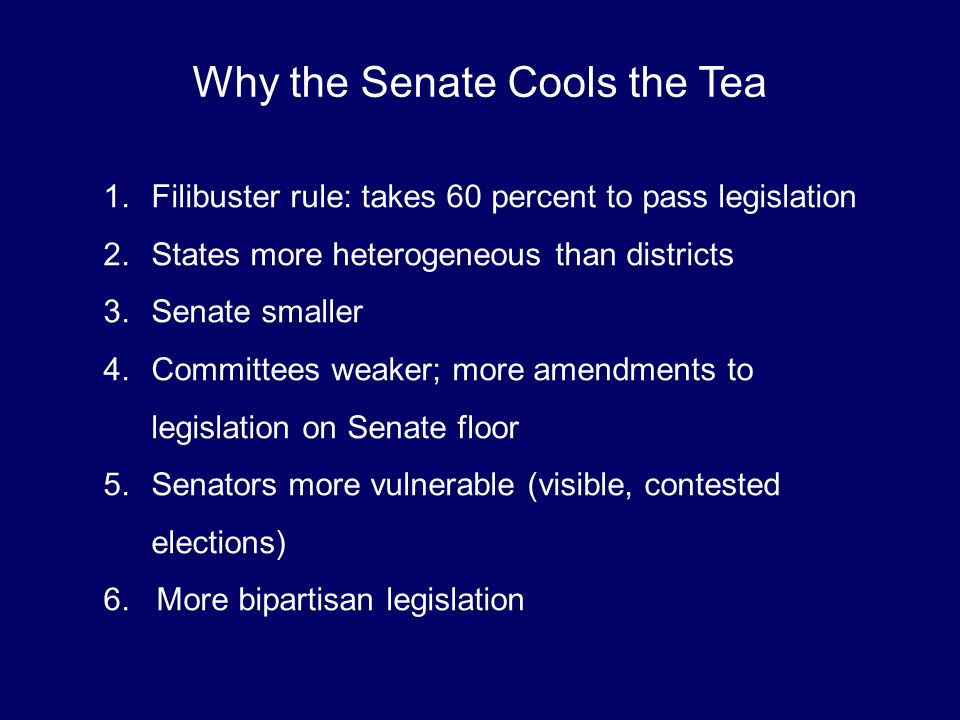 Why the Senate Cools the Tea

1. Filibuster rule: takes 60 percent to pass legislation
2. States more heterogeneous than districts
3. Senate smaller
4. Committees weaker; more amendments to legislation on Senate floor
5. Senators more vulnerable (visible, contested elections)
6. More bipartisan legislation